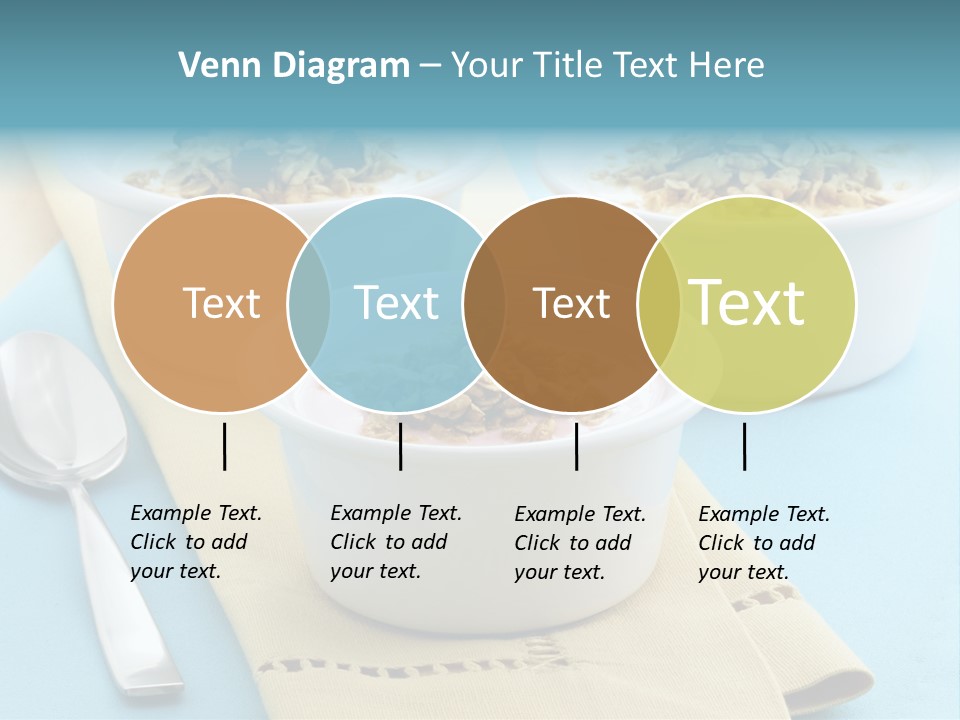 Venn Diagram – Your Title Text Here

Text

Text

Text

Text

Example Text. Click to add your text.

Example Text. Click to add your text.

Example Text. Click to add your text.

Example Text. Click to add your text.